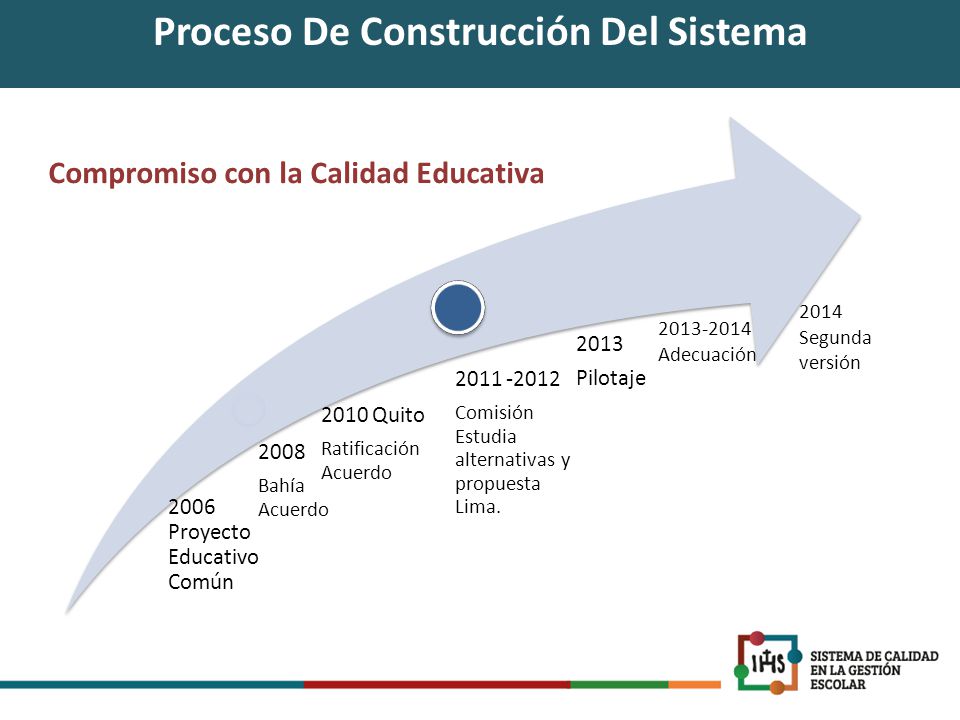 Proceso De Construcción Del Sistema

Compromiso con la Calidad Educativa

2006
Proyecto
Educativo
Común

2008
Bahía
Acuerdo

2010 Quito
Ratificación
Acuerdo

2011 -2012
Comisión
Estudia
alternativas y
propuesta
Lima.

2013
Pilotaje

2013-2014
Adecuación

2014
Segunda
versión

IHS
SISTEMA DE CALIDAD
EN LA GESTIÓN
ESCOLAR